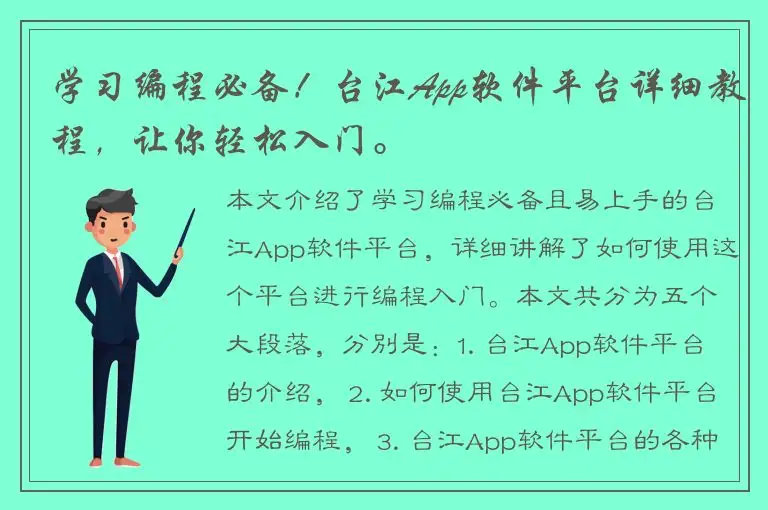 学习编程必备！台江App软件平台详细教程，让你轻松入门。

本文介绍了学习编程必备且易上手的台江App软件平台，详细讲解了如何使用这个平台进行编程入门。本文共分为五个大段落，分别是：1. 台江App软件平台的介绍，2. 如何使用台江App软件平台开始编程，3. 台江App软件平台的各种